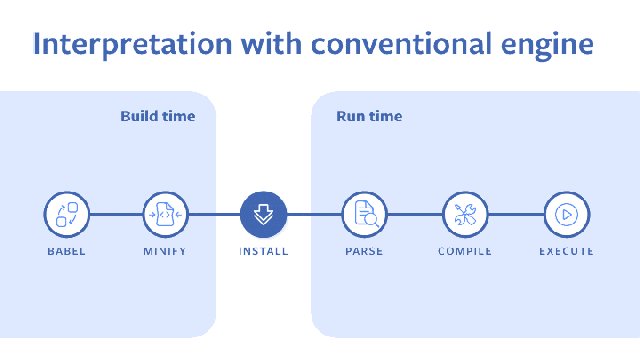 Interpretation with conventional engine

Build time

Run time

BABEL

MINIFY

INSTALL

PARSE

COMPILE

EXECUTE